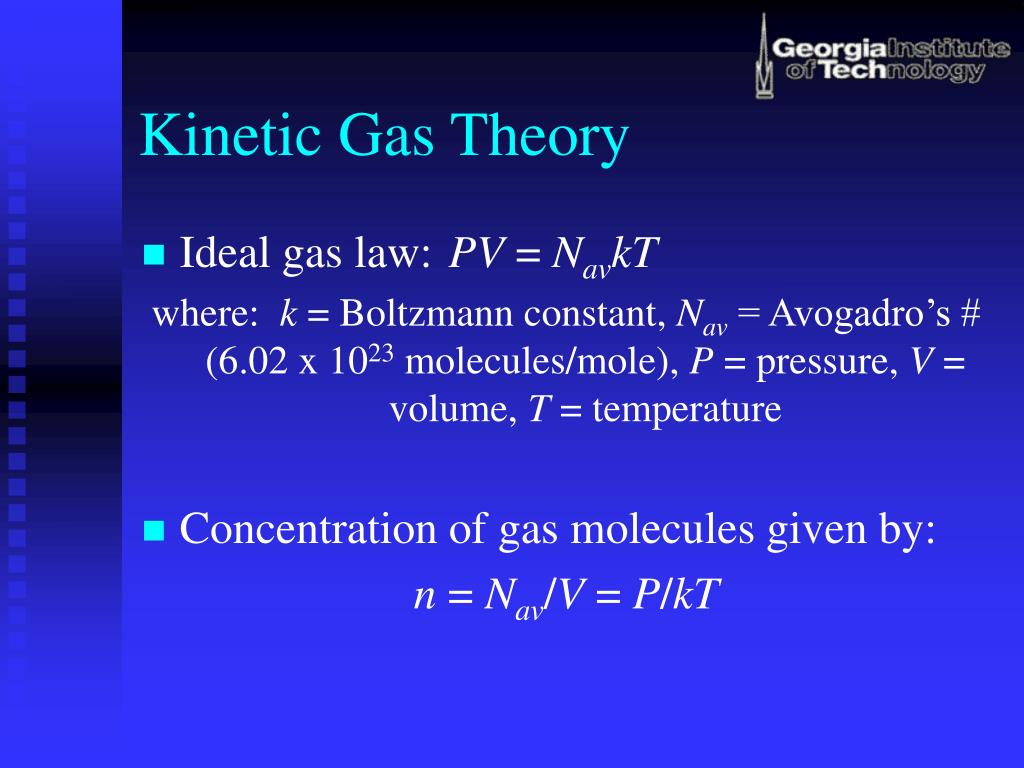 Georgia Institute of Technology

Kinetic Gas Theory

Ideal gas law: $PV = N_{av}kT$

where: $k$ = Boltzmann constant, $N_{av}$ = Avogadro's # (6.02 x $10^{23}$ molecules/mole), $P$ = pressure, $V$ = volume, $T$ = temperature

Concentration of gas molecules given by:

$n = N_{av}/V = P/kT$